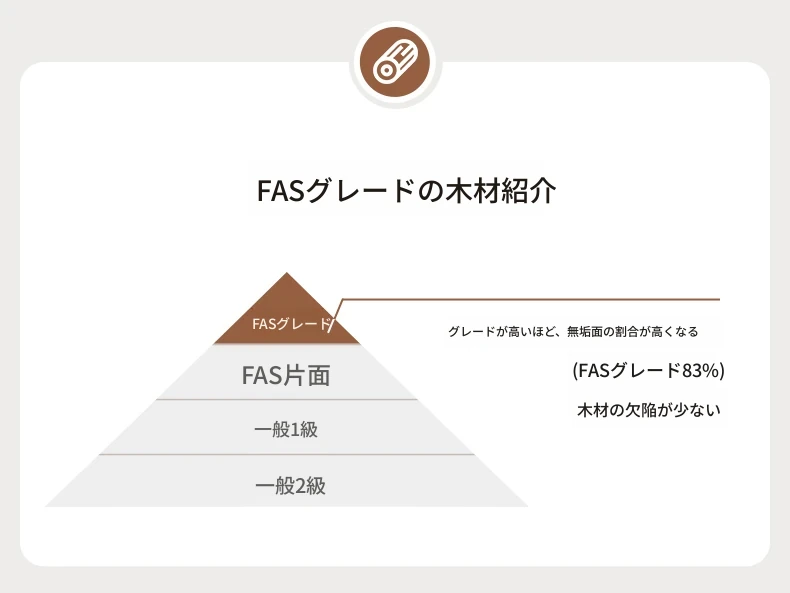 FASグレードの木材紹介

FASグレード

FAS片面

一般1級

一般2級

グレードが高いほど、無垢面の割合が高くなる

(FASグレード83%)

木材の欠陥が少ない